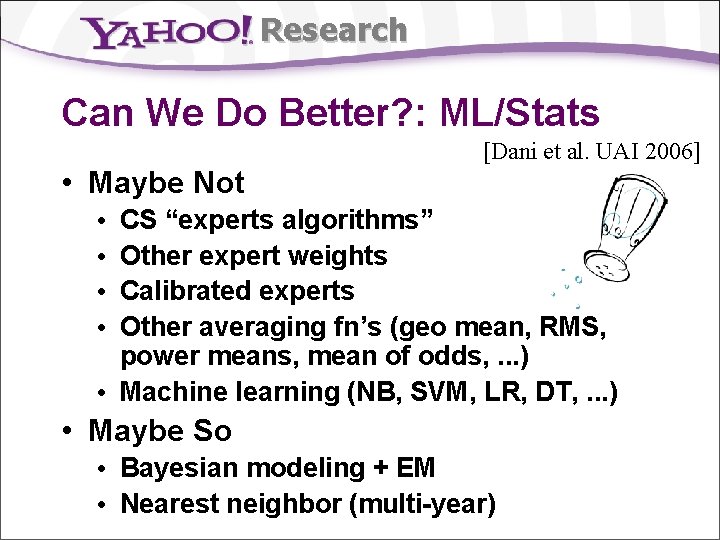 YAHOO! Research

Can We Do Better?: ML/Stats

[Dani et al. UAI 2006]

• Maybe Not
  • CS “experts algorithms”
  • Other expert weights
  • Calibrated experts
  • Other averaging fn’s (geo mean, RMS, power means, mean of odds, ...)
  • Machine learning (NB, SVM, LR, DT, ...)
• Maybe So
  • Bayesian modeling + EM
  • Nearest neighbor (multi-year)